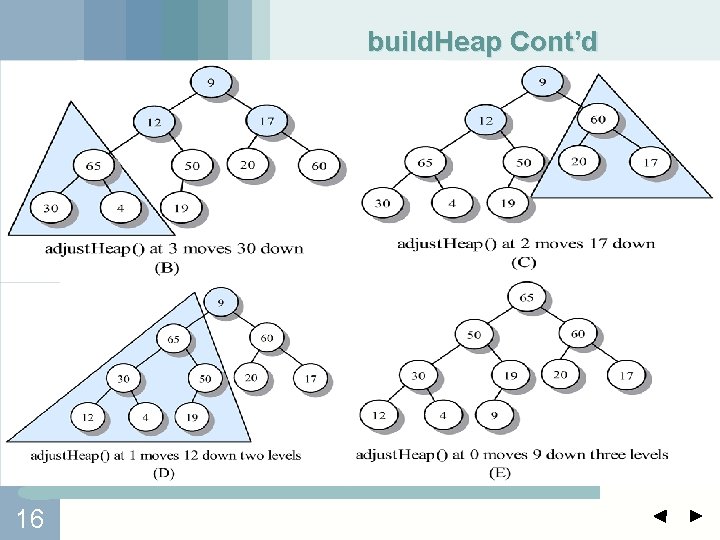 buildHeap Cont'd

9
12
17
65
50
20
60
30
4
19

adjustHeap() at 3 moves 30 down
(B)

9
12
60
65
50
20
17
30
4
19

adjustHeap() at 2 moves 17 down
(C)

9
65
60
30
50
20
17
12
4
19

adjustHeap() at 1 moves 12 down two levels
(D)

65
50
60
30
19
20
17
12
4
9

adjustHeap() at 0 moves 9 down three levels
(E)

16